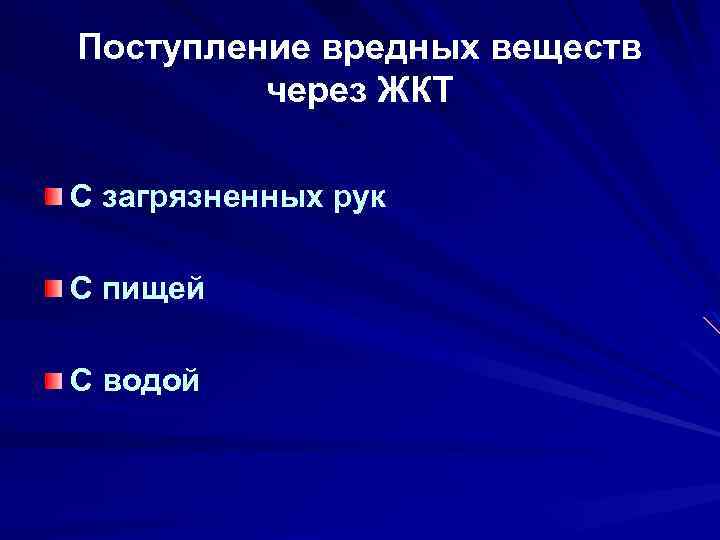 Поступление вредных веществ через ЖКТ

С загрязненных рук

С пищей

С водой